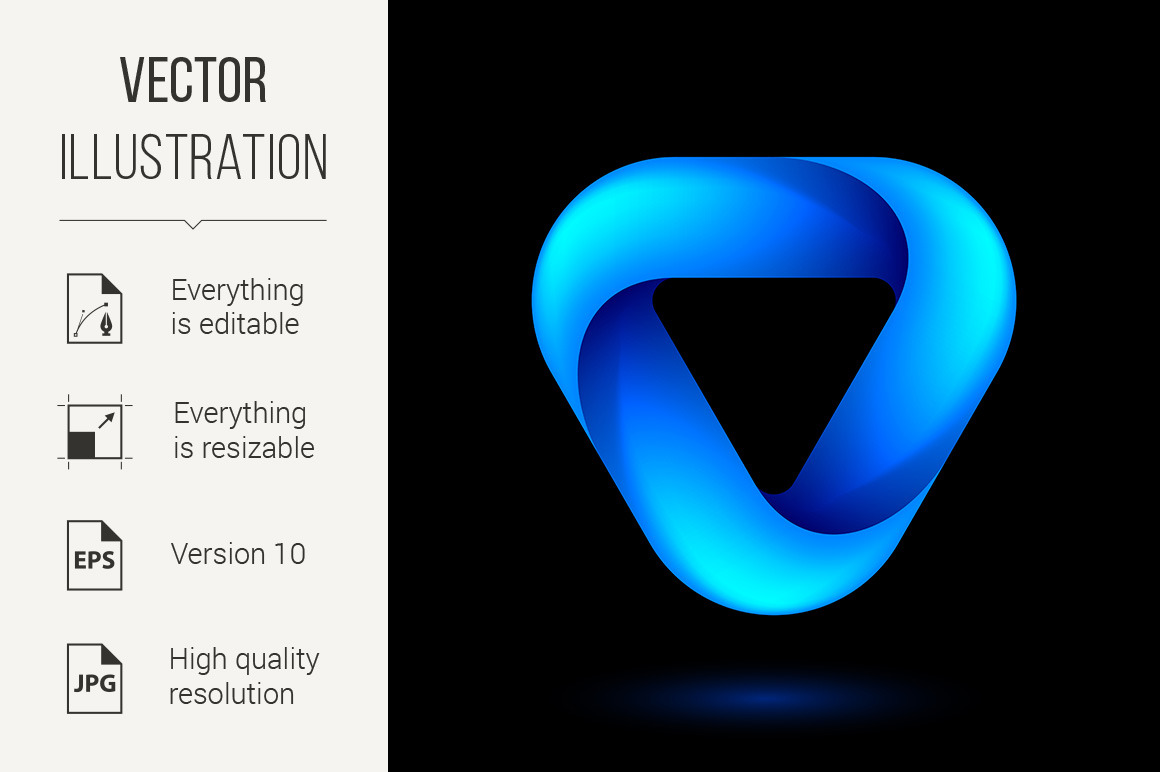 VECTOR
ILLUSTRATION

Everything is editable

Everything is resizable

EPS

Version 10

JPG

High quality resolution